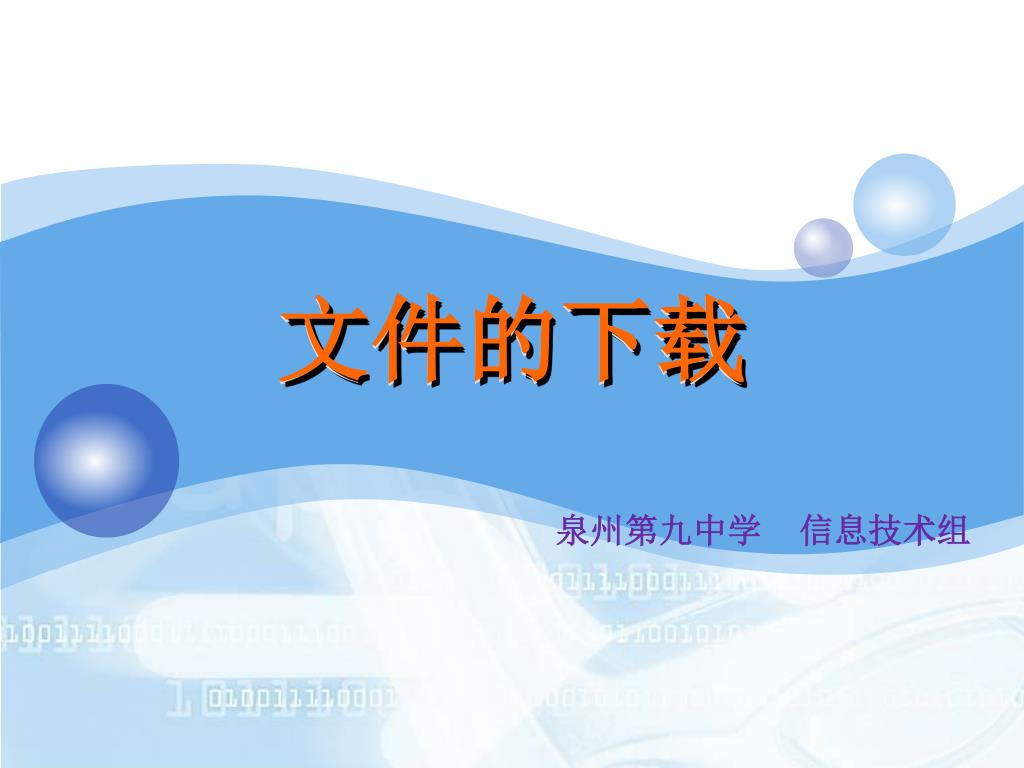 文件的下载

泉州第九中学　信息技术组